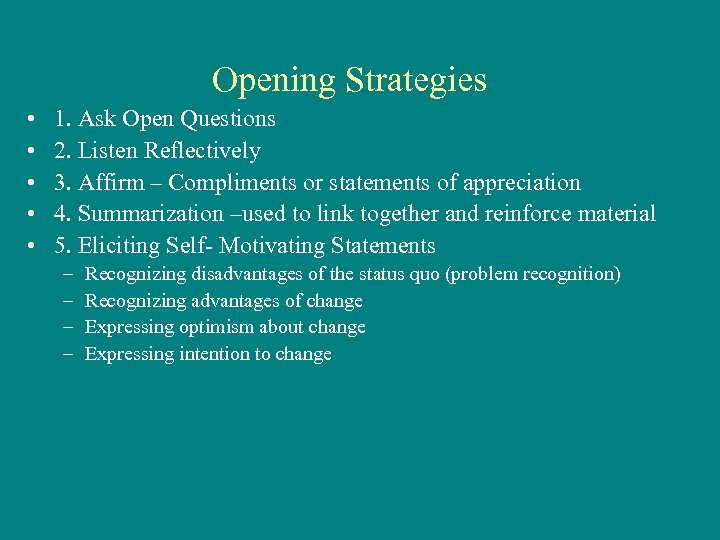 Opening Strategies

• 1. Ask Open Questions
• 2. Listen Reflectively
• 3. Affirm – Compliments or statements of appreciation
• 4. Summarization –used to link together and reinforce material
• 5. Eliciting Self- Motivating Statements
– Recognizing disadvantages of the status quo (problem recognition)
– Recognizing advantages of change
– Expressing optimism about change
– Expressing intention to change